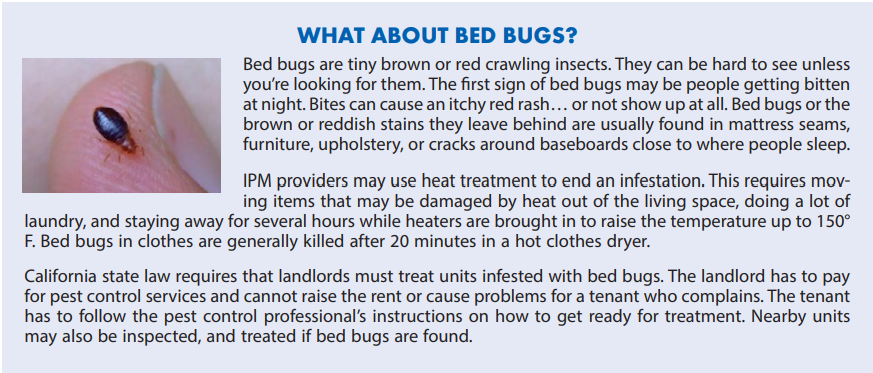 WHAT ABOUT BED BUGS?

Bed bugs are tiny brown or red crawling insects. They can be hard to see unless you're looking for them. The first sign of bed bugs may be people getting bitten at night. Bites can cause an itchy red rash… or not show up at all. Bed bugs or the brown or reddish stains they leave behind are usually found in mattress seams, furniture, upholstery, or cracks around baseboards close to where people sleep.

IPM providers may use heat treatment to end an infestation. This requires moving items that may be damaged by heat out of the living space, doing a lot of laundry, and staying away for several hours while heaters are brought in to raise the temperature up to 150° F. Bed bugs in clothes are generally killed after 20 minutes in a hot clothes dryer.

California state law requires that landlords must treat units infested with bed bugs. The landlord has to pay for pest control services and cannot raise the rent or cause problems for a tenant who complains. The tenant has to follow the pest control professional's instructions on how to get ready for treatment. Nearby units may also be inspected, and treated if bed bugs are found.